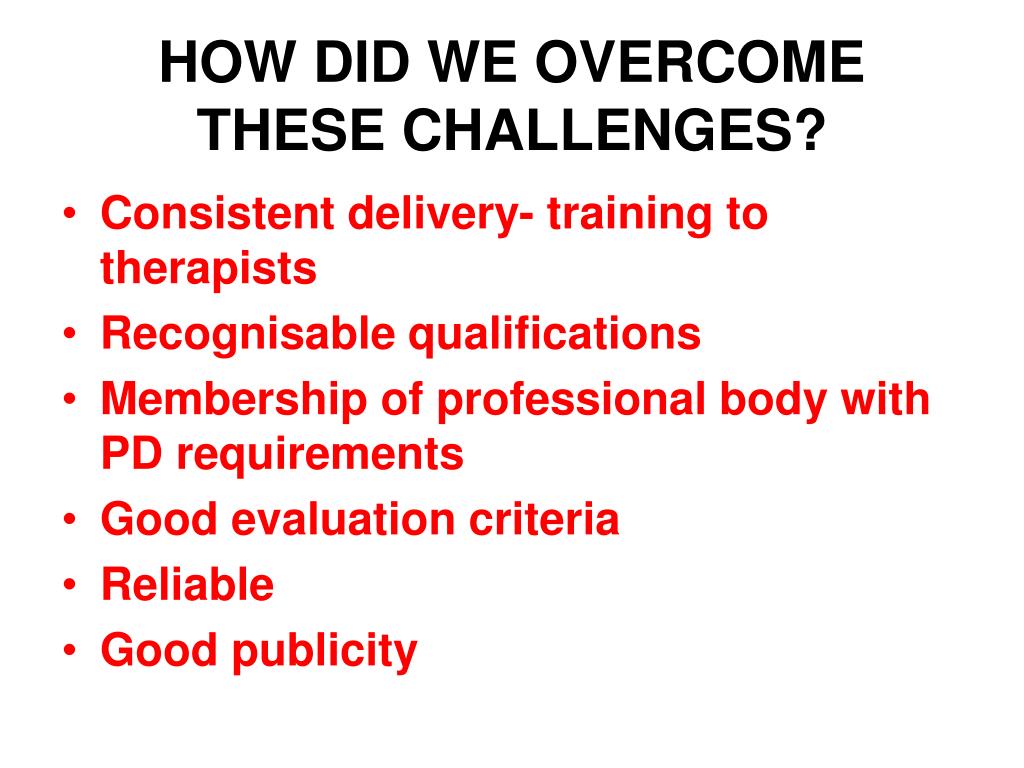 HOW DID WE OVERCOME THESE CHALLENGES?

• Consistent delivery- training to therapists
• Recognisable qualifications
• Membership of professional body with PD requirements
• Good evaluation criteria
• Reliable
• Good publicity